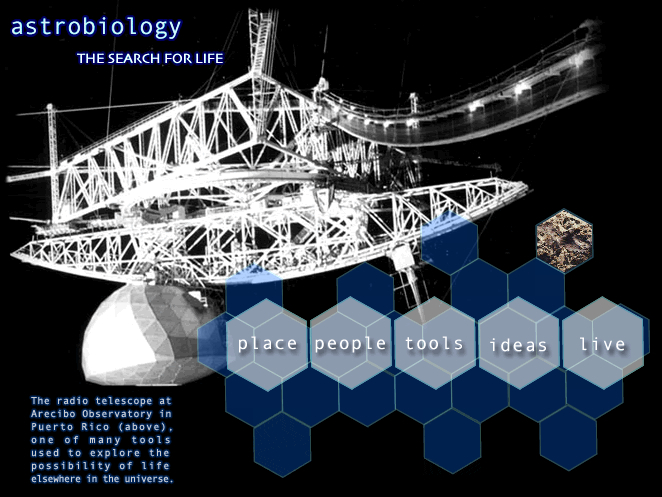 astrobiology

THE SEARCH FOR LIFE

place people tools ideas live

The radio telescope at Arecibo Observatory in Puerto Rico (above), one of many tools used to explore the possibility of life elsewhere in the universe.